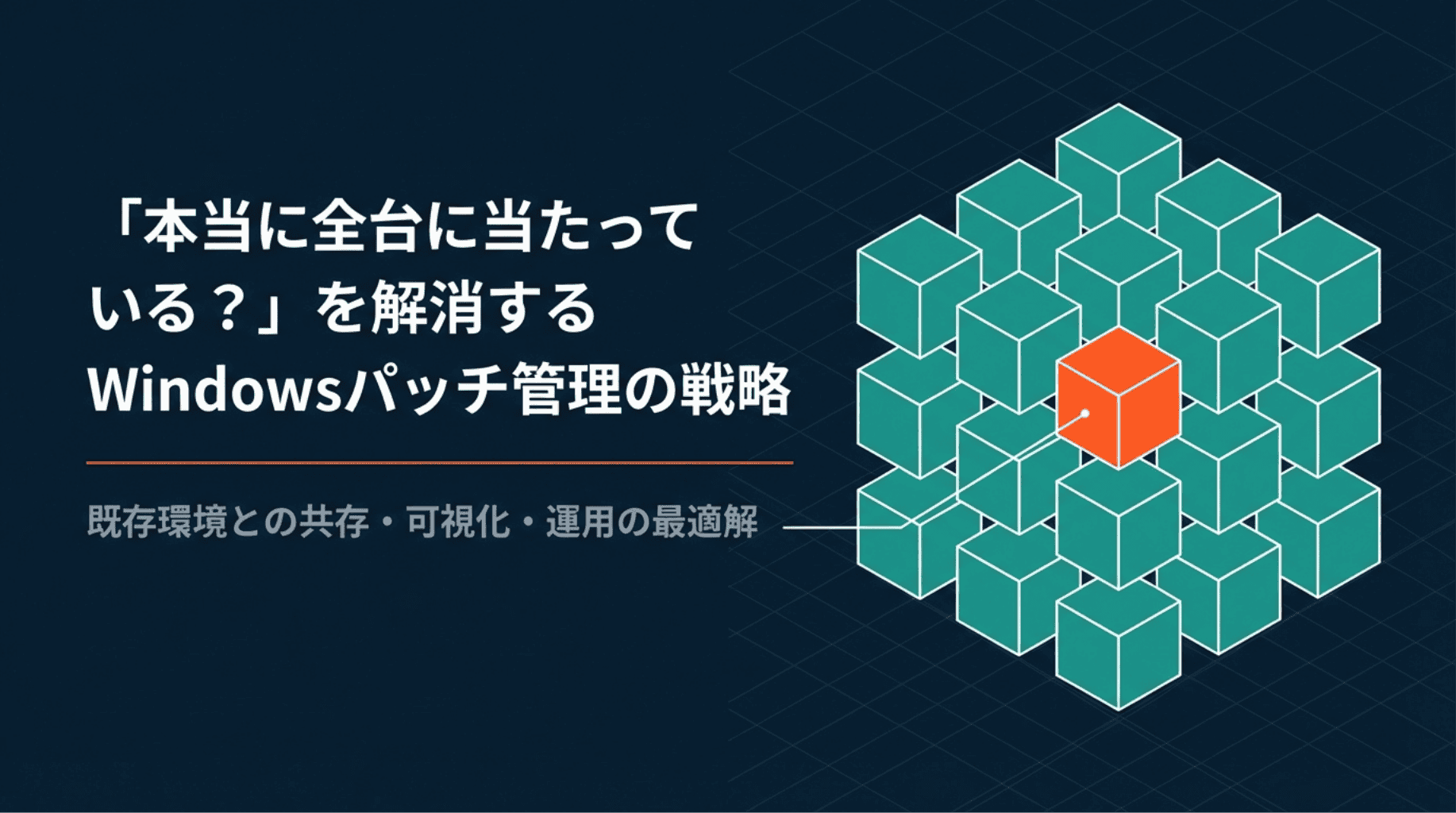 「本当に全台に当たっている？」を解消するWindowsパッチ管理の戦略

既存環境との共存・可視化・運用の最適解